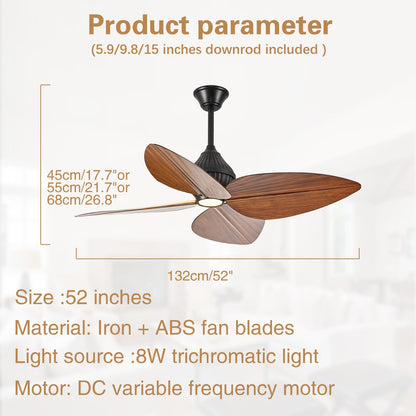 Product parameter
(5.9/9.8/15 inches downrod included )

45cm/17.7"or
55cm/21.7"or
68cm/26.8"

132cm/52"

Size :52 inches

Material: Iron + ABS fan blades

Light source :8W trichromatic light

Motor: DC variable frequency motor